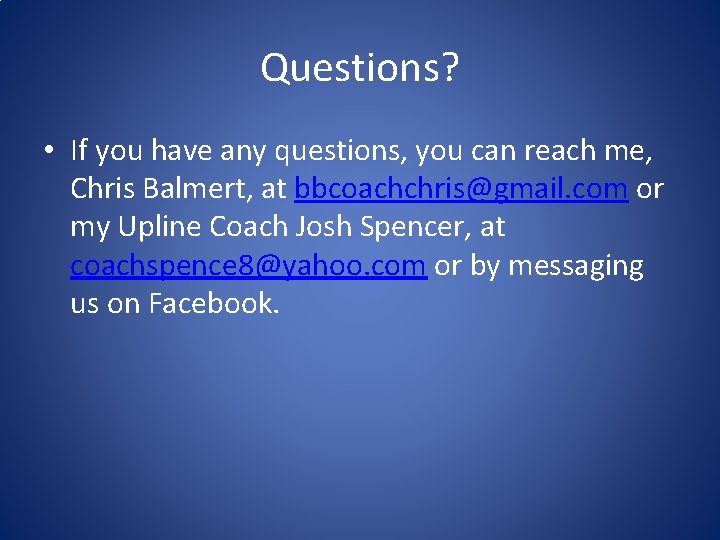 Questions?

• If you have any questions, you can reach me, Chris Balmert, at bbcoachchris@gmail.com or my Upline Coach Josh Spencer, at coachspence8@yahoo.com or by messaging us on Facebook.